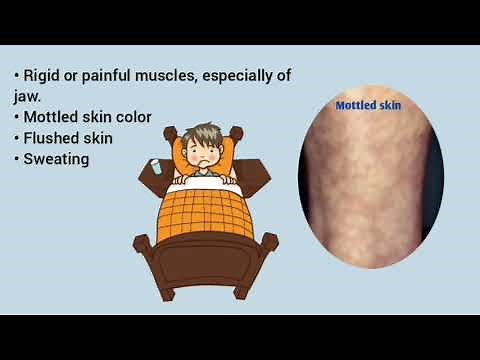 • Rigid or painful muscles, especially of jaw.
• Mottled skin color
• Flushed skin
• Sweating

Mottled skin